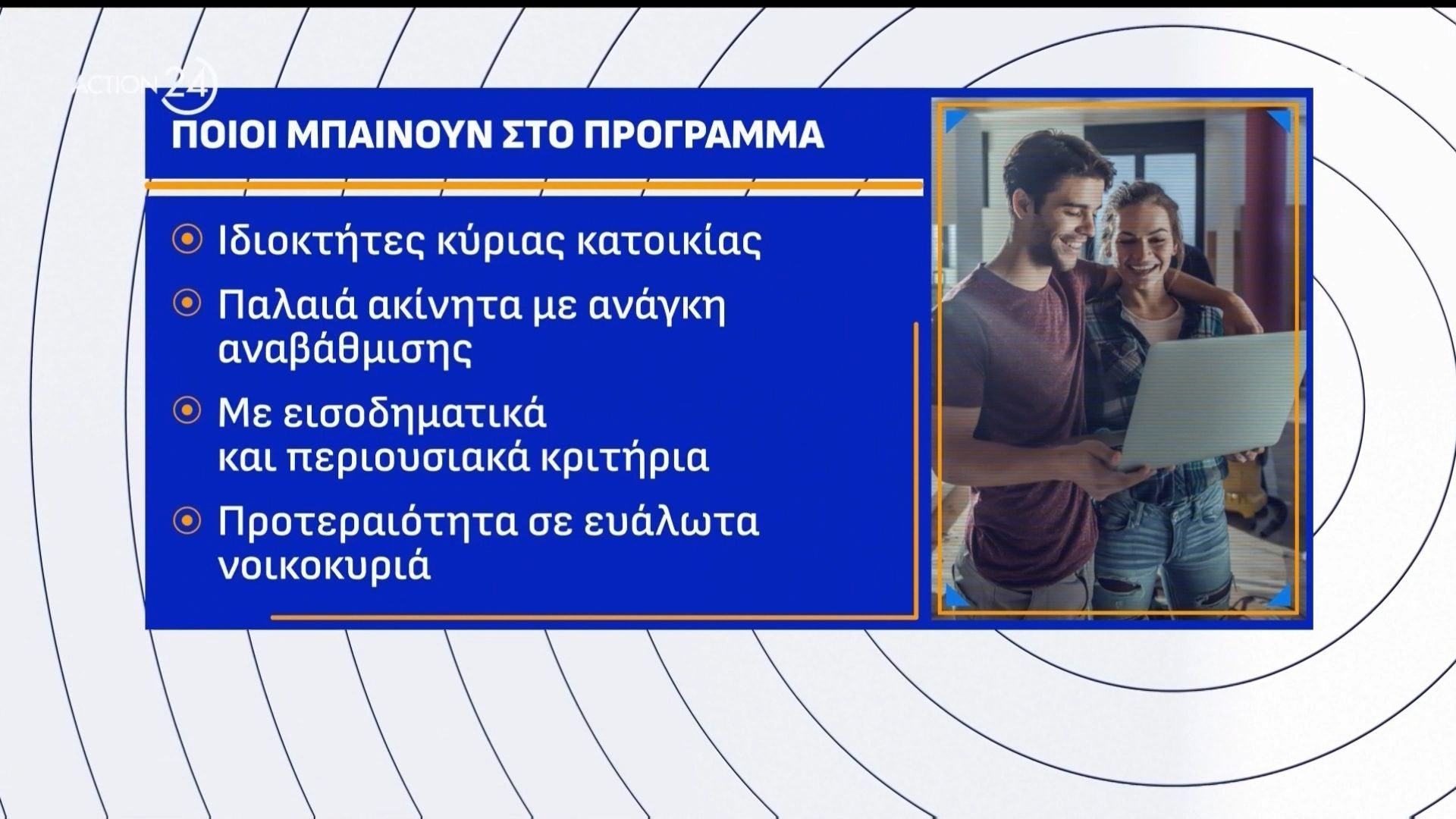 ACTION 24

ΠΟΙΟΙ ΜΠΑΙΝΟΥΝ ΣΤΟ ΠΡΟΓΡΑΜΜΑ

Ιδιοκτήτες κύριας κατοικίας

Παλαιά ακίνητα με ανάγκη αναβάθμισης

Με εισοδηματικά και περιουσιακά κριτήρια

Προτεραιότητα σε ευάλωτα νοικοκυριά